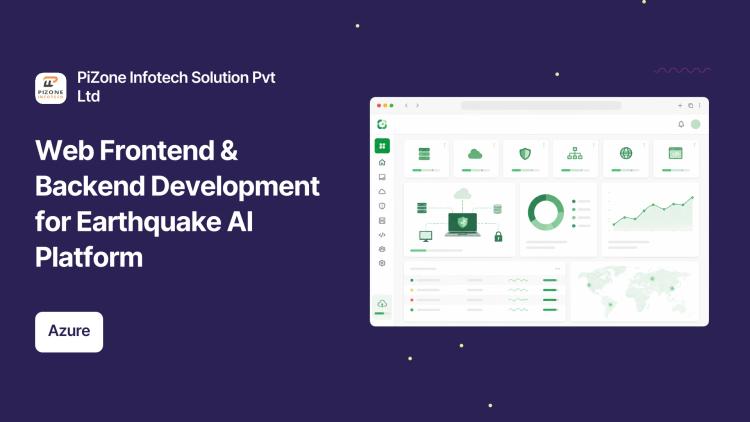 PIZONE INFOTECH

PiZone Infotech Solution Pvt Ltd

Web Frontend & Backend Development for Earthquake AI Platform

Azure